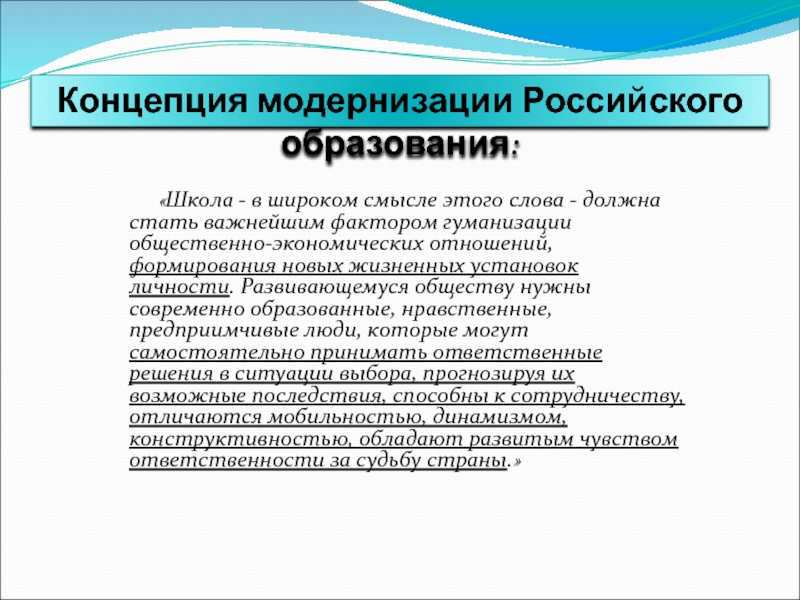 Концепция модернизации Российского образования:

«Школа - в широком смысле этого слова - должна стать важнейшим фактором гуманизации общественно-экономических отношений, формирования новых жизненных установок личности. Развивающемуся обществу нужны современно образованные, нравственные, предприимчивые люди, которые могут самостоятельно принимать ответственные решения в ситуации выбора, прогнозируя их возможные последствия, способны к сотрудничеству, отличаются мобильностью, динамизмом, конструктивностью, обладают развитым чувством ответственности за судьбу страны.»